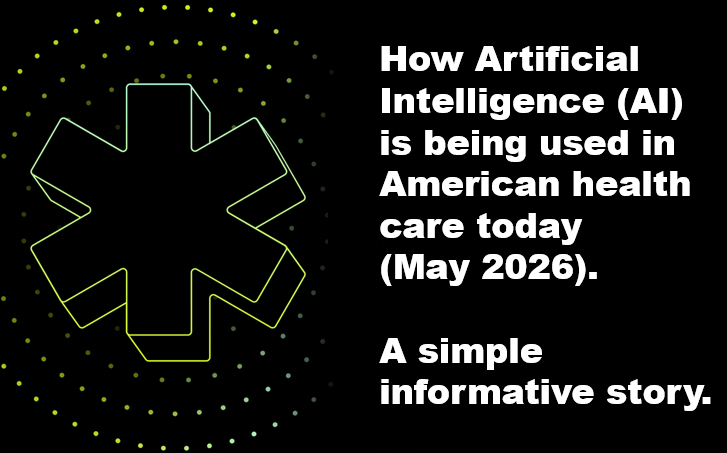 How Artificial Intelligence (AI) is being used in American health care today (May 2026).

A simple informative story.